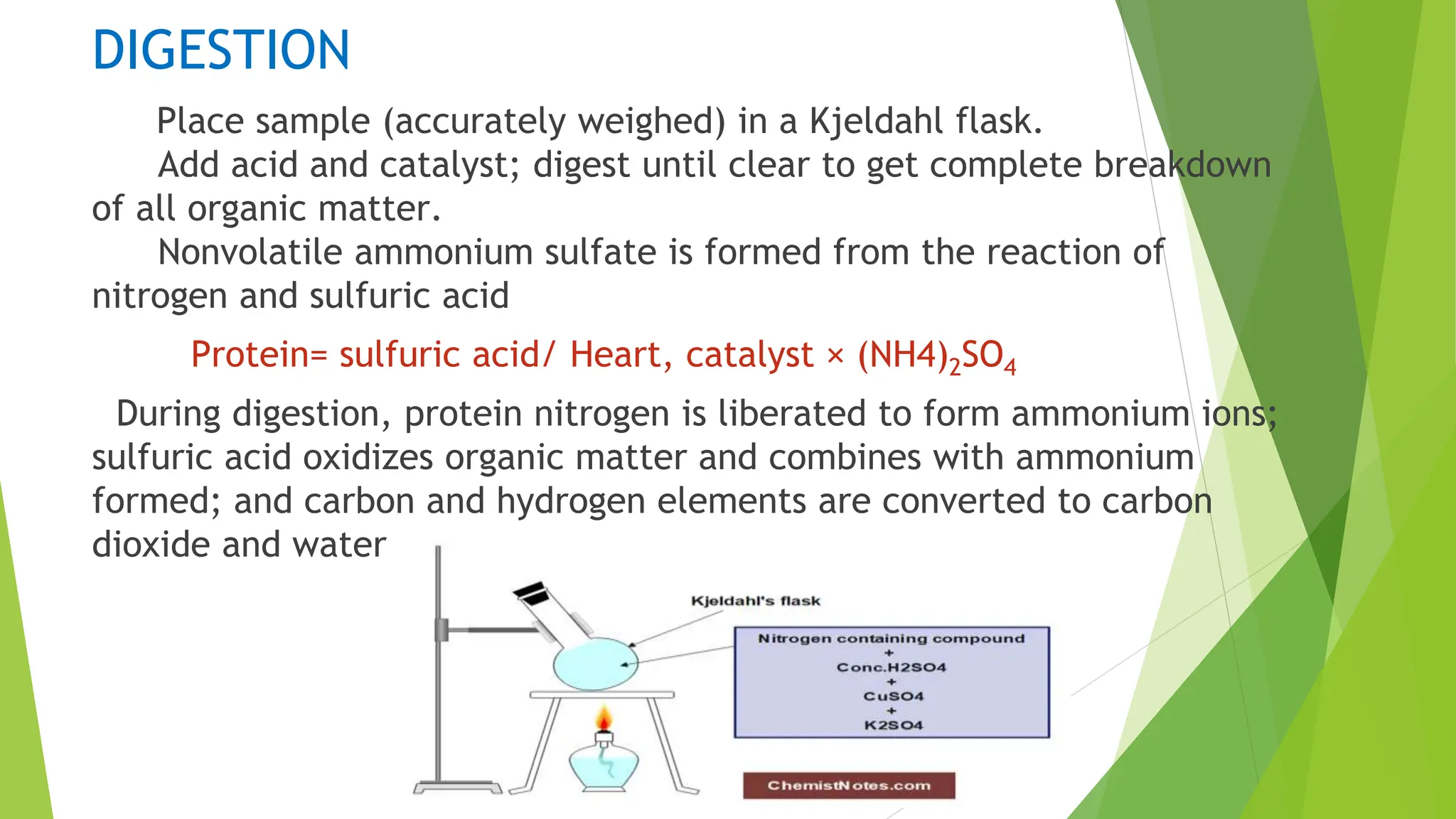 DIGESTION

Place sample (accurately weighed) in a Kjeldahl flask.

Add acid and catalyst; digest until clear to get complete breakdown of all organic matter.

Nonvolatile ammonium sulfate is formed from the reaction of nitrogen and sulfuric acid

Protein= sulfuric acid/ Heart, catalyst × $(NH4)_2SO_4$

During digestion, protein nitrogen is liberated to form ammonium ions; sulfuric acid oxidizes organic matter and combines with ammonium formed; and carbon and hydrogen elements are converted to carbon dioxide and water

Kjeldahl's flask

Nitrogen containing compound
+
Conc.H2SO4
+
CuSO4
+
K2SO4

ChemistNotes.com